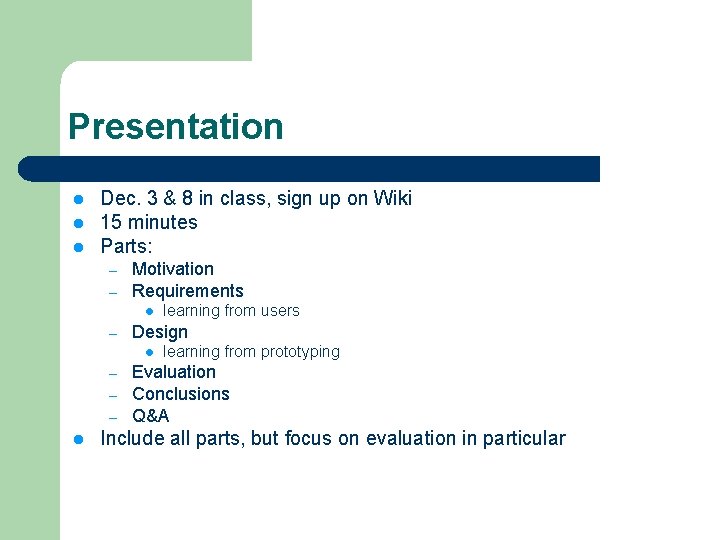 Presentation

- Dec. 3 & 8 in class, sign up on Wiki
- 15 minutes
- Parts:
  – Motivation
  – Requirements
    - learning from users
  – Design
    - learning from prototyping
  – Evaluation
  – Conclusions
  – Q&A
- Include all parts, but focus on evaluation in particular